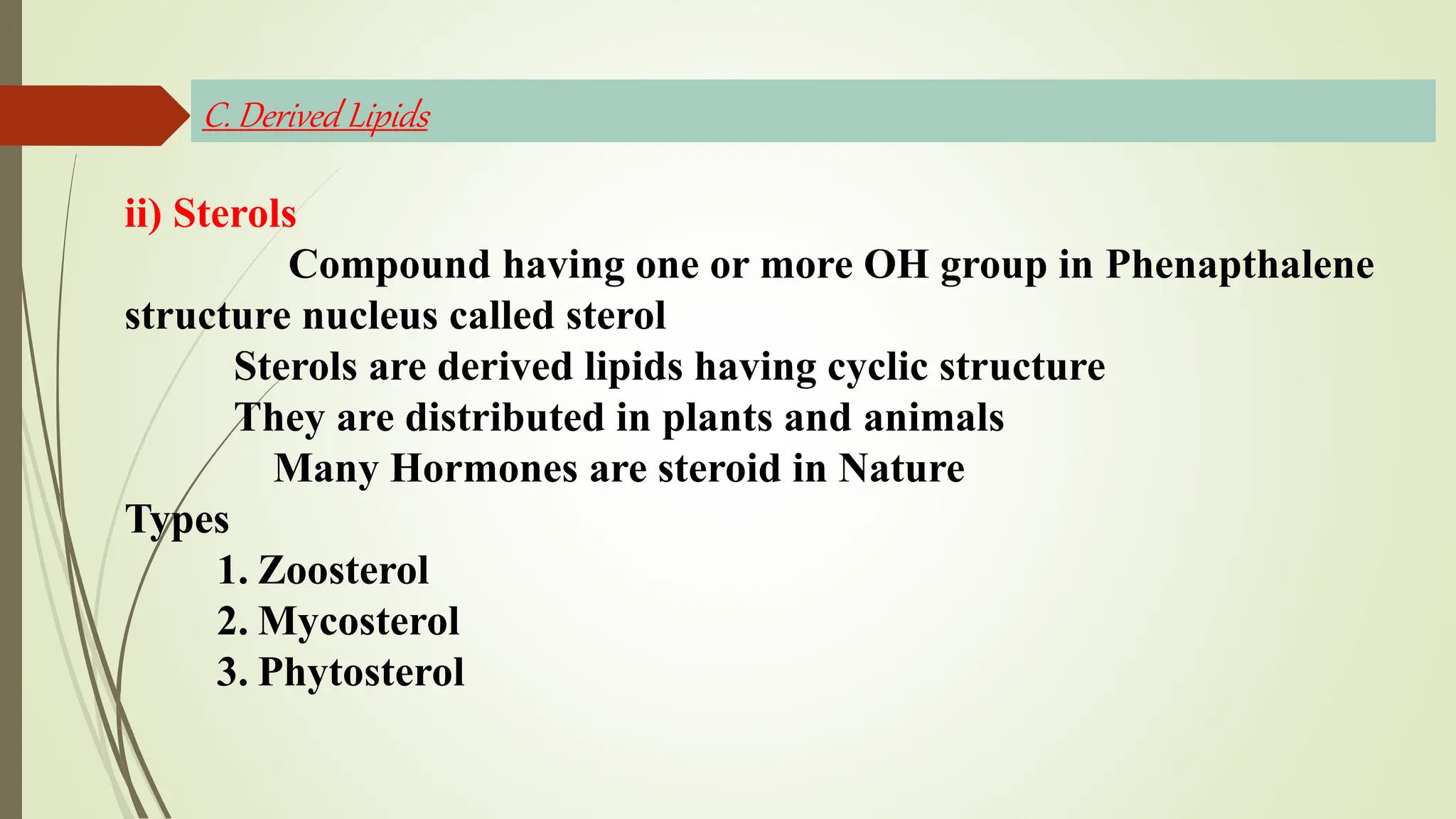 C. Derived Lipids

ii) Sterols

Compound having one or more OH group in Phenapthalene structure nucleus called sterol

Sterols are derived lipids having cyclic structure

They are distributed in plants and animals

Many Hormones are steroid in Nature

Types

1. Zoosterol
2. Mycosterol
3. Phytosterol